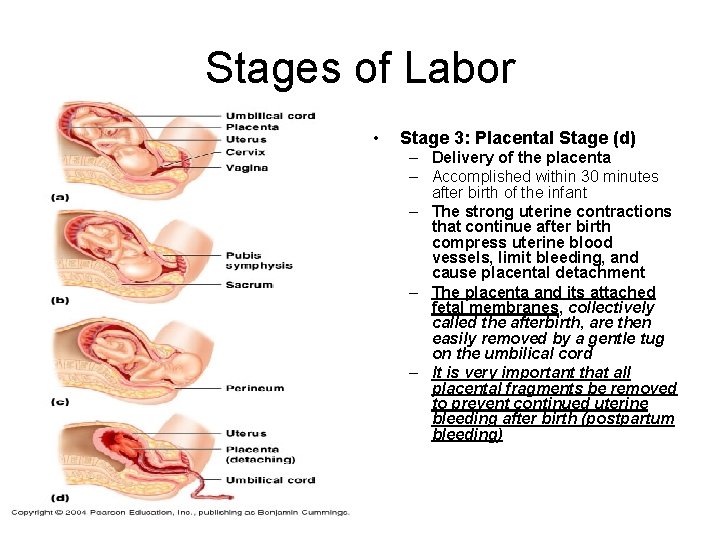 Stages of Labor

Umbilical cord
Placenta
Uterus
Cervix
Vagina
(a)

Pubis symphysis
Sacrum
(b)

Perineum
(c)

Uterus
Placenta (detaching)
Umbilical cord
(d)

Copyright © 2004 Pearson Education, Inc., publishing as Benjamin Cummings.

• Stage 3: Placental Stage (d)
– Delivery of the placenta
– Accomplished within 30 minutes after birth of the infant
– The strong uterine contractions that continue after birth compress uterine blood vessels, limit bleeding, and cause placental detachment
– The placenta and its attached fetal membranes, collectively called the afterbirth, are then easily removed by a gentle tug on the umbilical cord
– It is very important that all placental fragments be removed to prevent continued uterine bleeding after birth (postpartum bleeding)